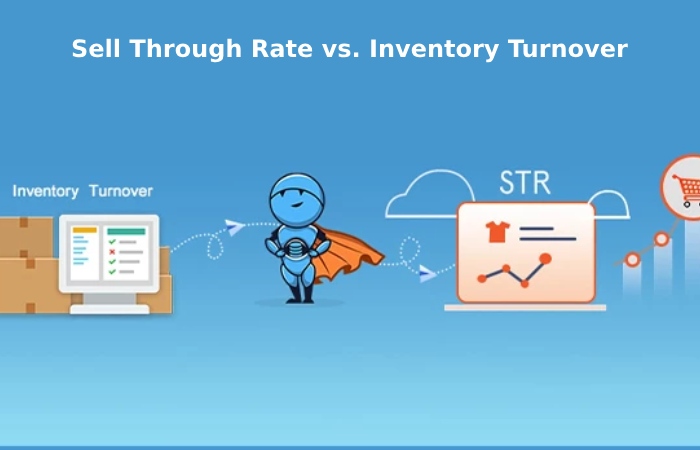 Sell Through Rate vs. Inventory Turnover

Inventory Turnover

STR